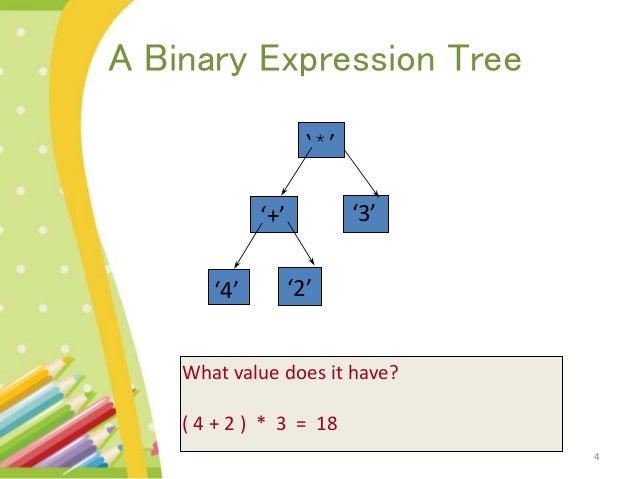 A Binary Expression Tree

‘*’

‘+’

‘3’

‘4’

‘2’

What value does it have?

( 4 + 2 ) * 3 = 18

4